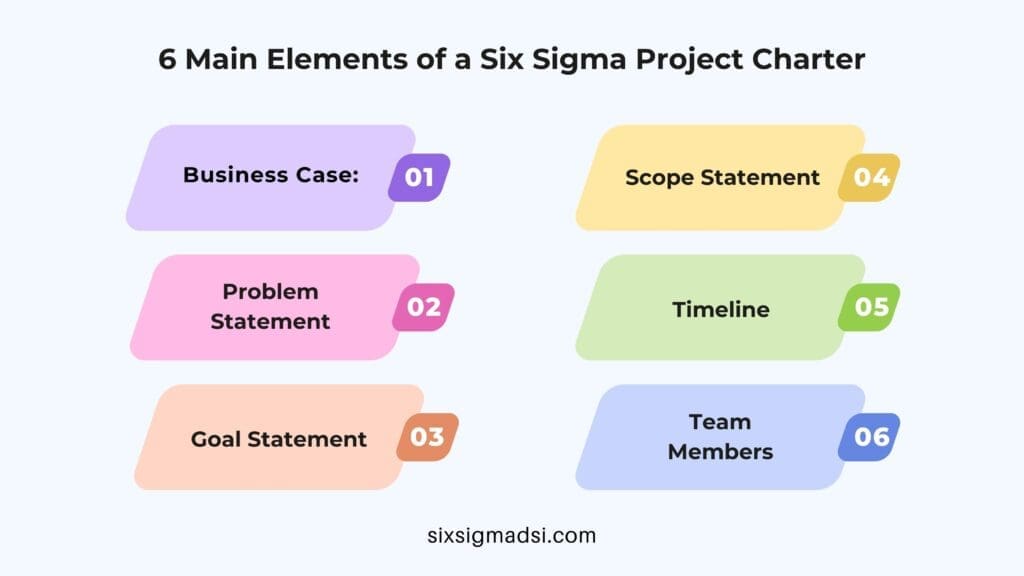 6 Main Elements of a Six Sigma Project Charter

Business Case: 01

Problem Statement 02

Goal Statement 03

Scope Statement 04

Timeline 05

Team Members 06

sixsigmadsi.com